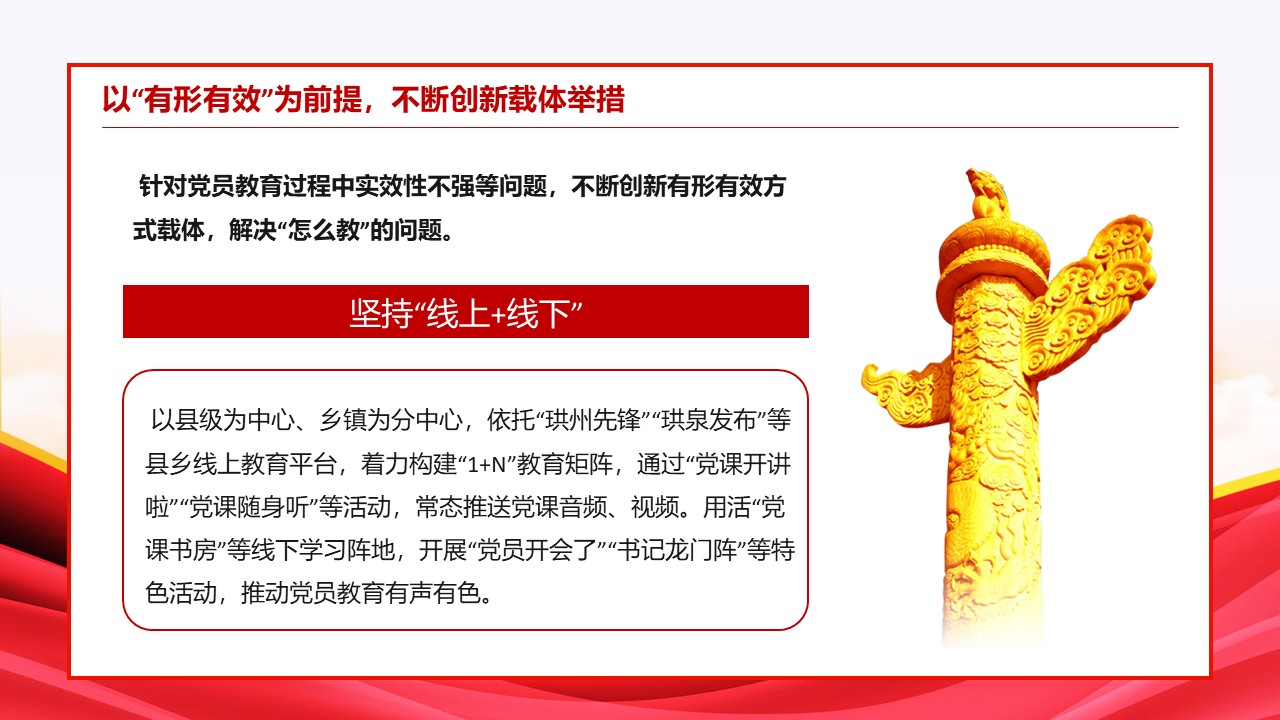 以“有形有效”为前提，不断创新载体举措

针对党员教育过程中实效性不强等问题，不断创新有形有效方式载体，解决“怎么教”的问题。

坚持“线上+线下”

以县级为中心、乡镇为分中心，依托“珙州先锋”“珙泉发布”等县乡线上教育平台，着力构建“1+N”教育矩阵，通过“党课开讲啦”“党课随身听”等活动，常态推送党课音频、视频。用活“党课书房”等线下学习阵地，开展“党员开会了”“书记龙门阵”等特色活动，推动党员教育有声有色。